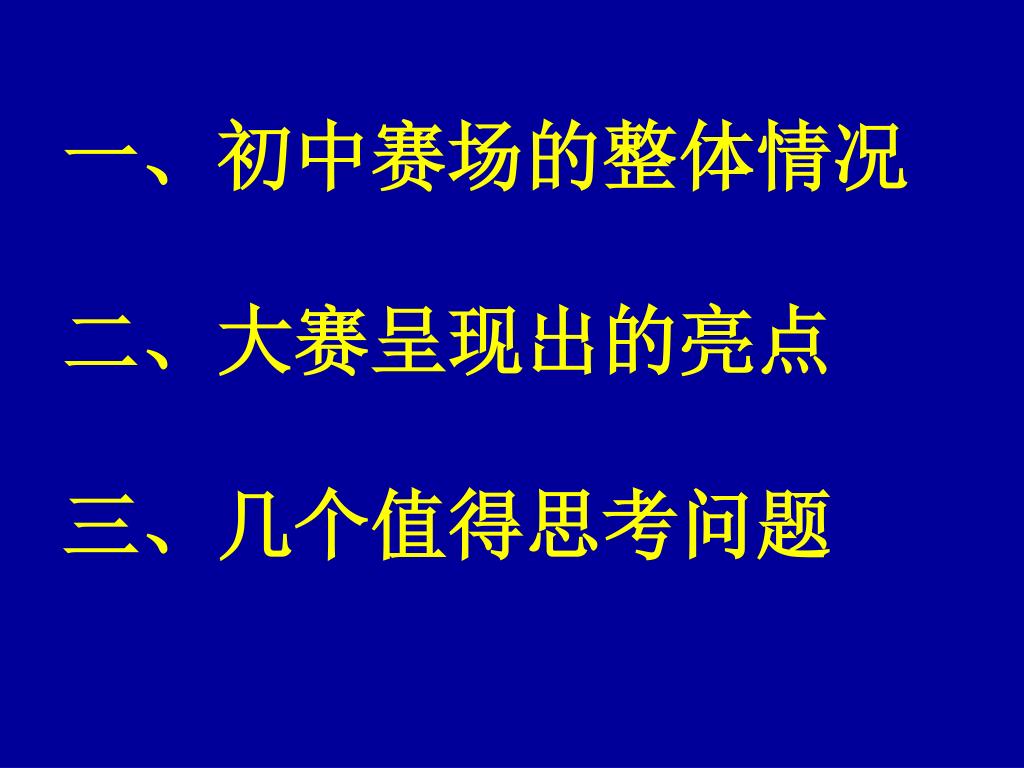 一、初中赛场的整体情况

二、大赛呈现出的亮点

三、几个值得思考问题